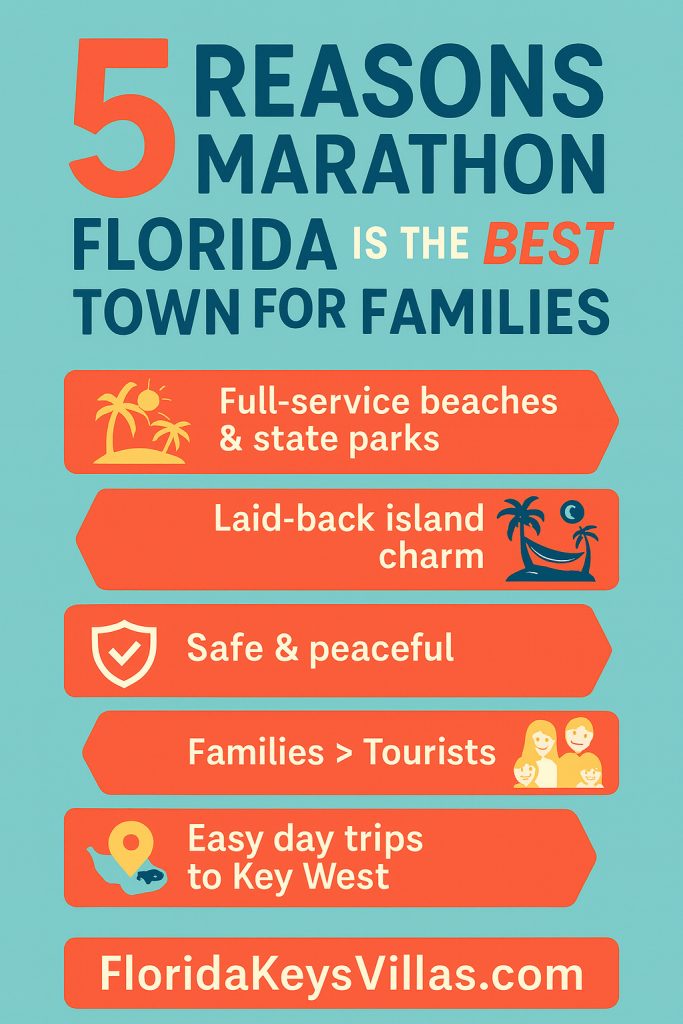 5 REASONS MARATHON FLORIDA IS THE BEST TOWN FOR FAMILIES

Full-service beaches & state parks

Laid-back island charm

Safe & peaceful

Families > Tourists

Easy day trips to Key West

FloridaKeysVillas.com